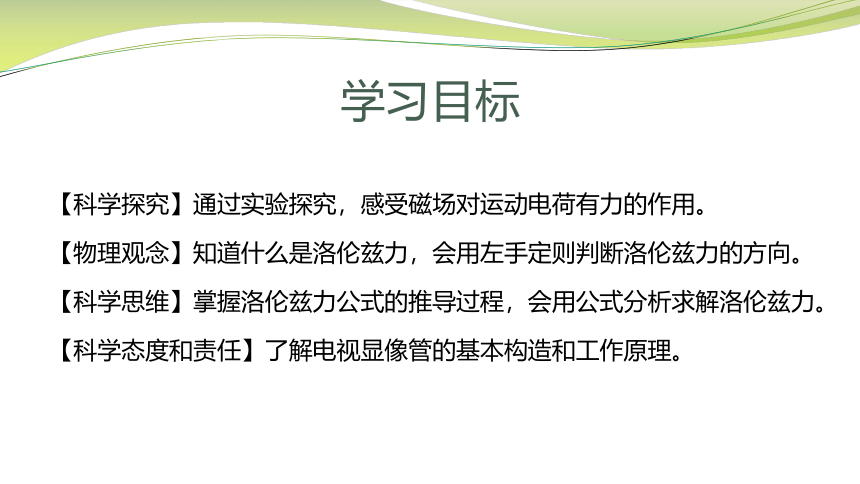 学习目标

【科学探究】通过实验探究，感受磁场对运动电荷有力的作用。

【物理观念】知道什么是洛伦兹力，会用左手定则判断洛伦兹力的方向。

【科学思维】掌握洛伦兹力公式的推导过程，会用公式分析求解洛伦兹力。

【科学态度和责任】了解电视显像管的基本构造和工作原理。